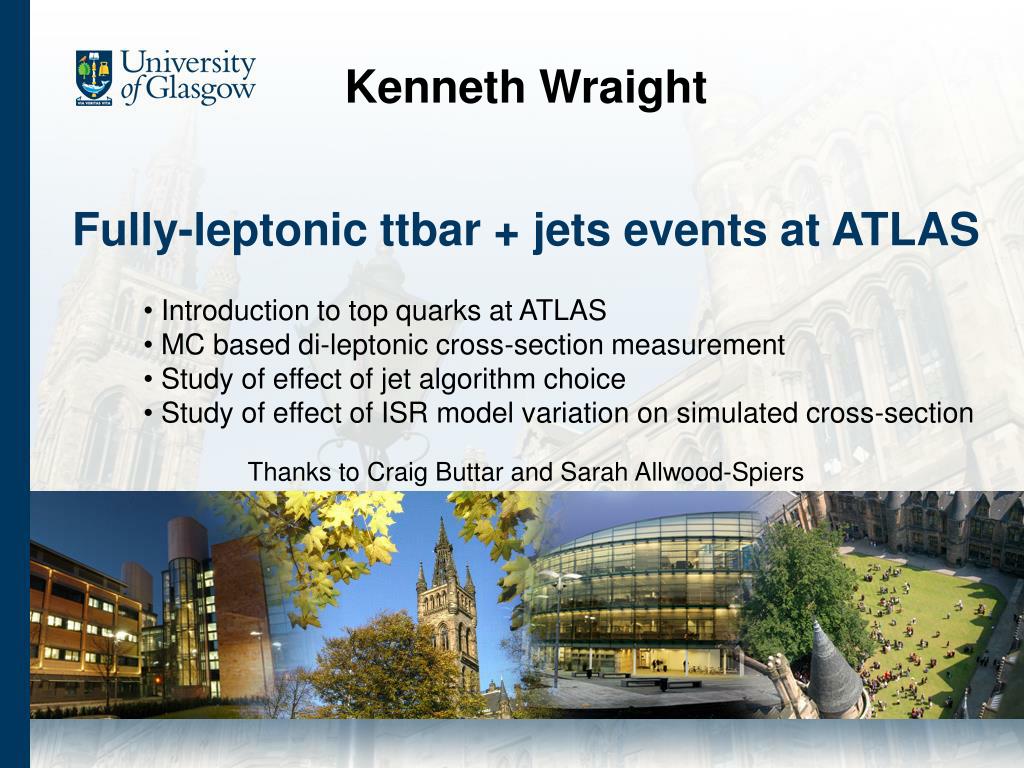 University of Glasgow

VIA VERITAS VITA

Kenneth Wraight

Fully-leptonic ttbar + jets events at ATLAS

• Introduction to top quarks at ATLAS
• MC based di-leptonic cross-section measurement
• Study of effect of jet algorithm choice
• Study of effect of ISR model variation on simulated cross-section

Thanks to Craig Buttar and Sarah Allwood-Spiers